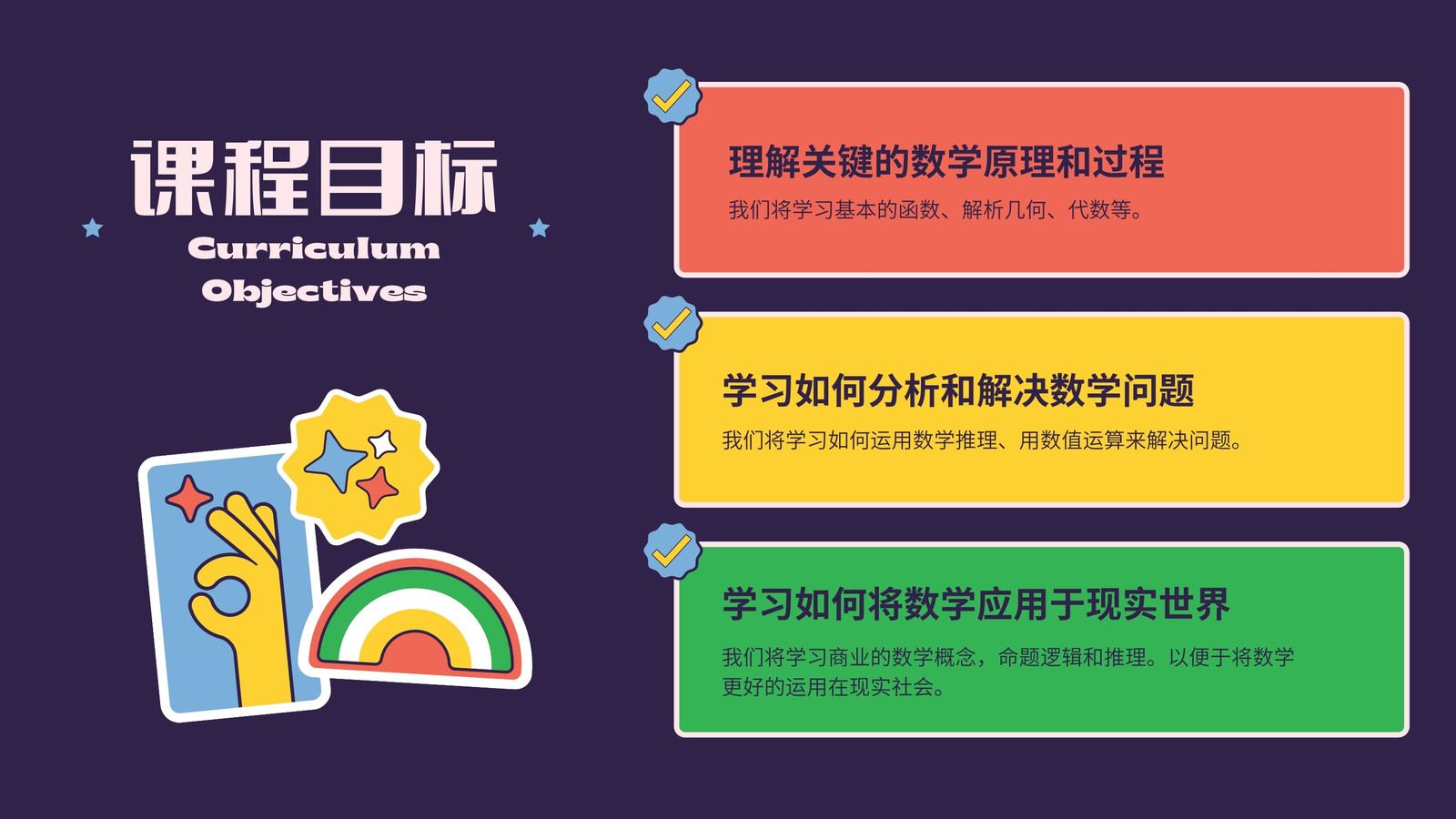 课程目标

Curriculum Objectives

理解关键的数学原理和过程

我们将学习基本的函数、解析几何、代数等。

学习如何分析和解决数学问题

我们将学习如何运用数学推理、用数值运算来解决问题。

学习如何将数学应用于现实世界

我们将学习商业的数学概念，命题逻辑和推理。以便于将数学更好的运用在现实社会。